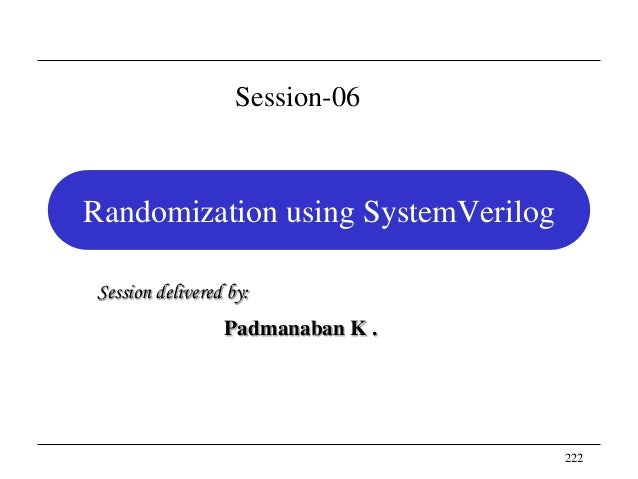 Session-06

Randomization using SystemVerilog

Session delivered by:

Padmanaban K .

222